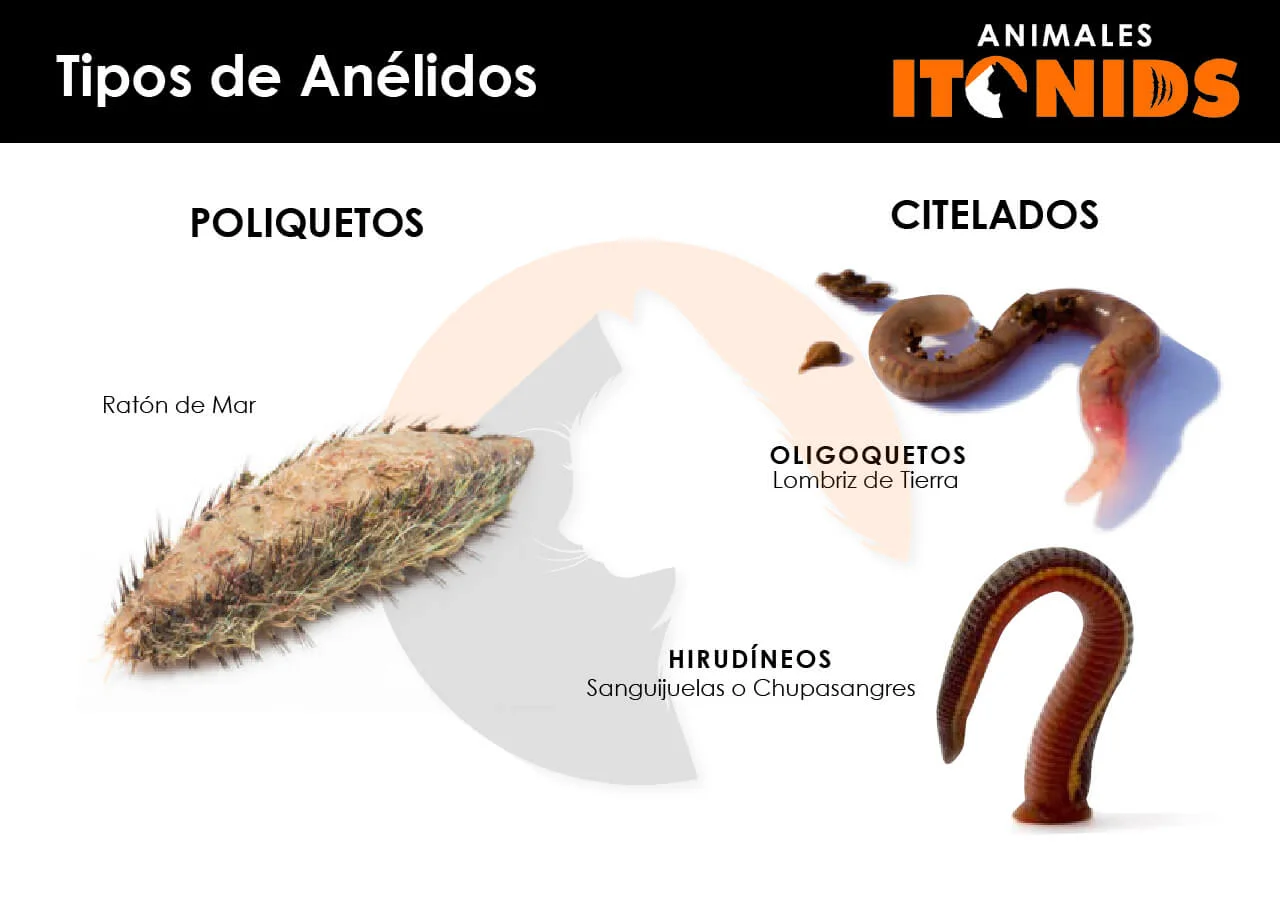 Tipos de Anélidos

ANIMALES ITONIDS

POLIQUETOS

Ratón de Mar

CITELADOS

OLIGOQUETOS
Lombriz de Tierra

HIRUDÍNEOS
Sanguijuelas o Chupasangres